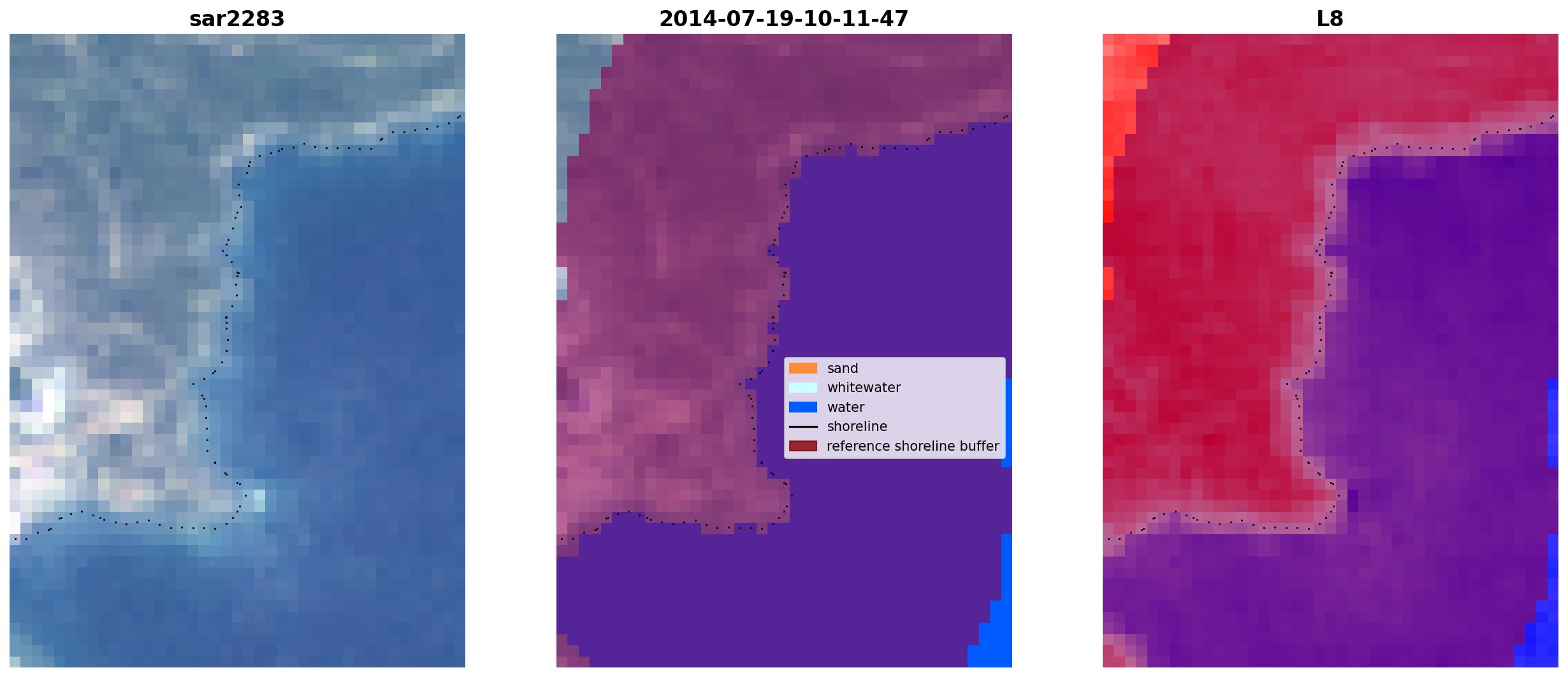 sar2283

2014-07-19-10-11-47

sand
whitewater
water
shoreline
reference shoreline buffer

L8